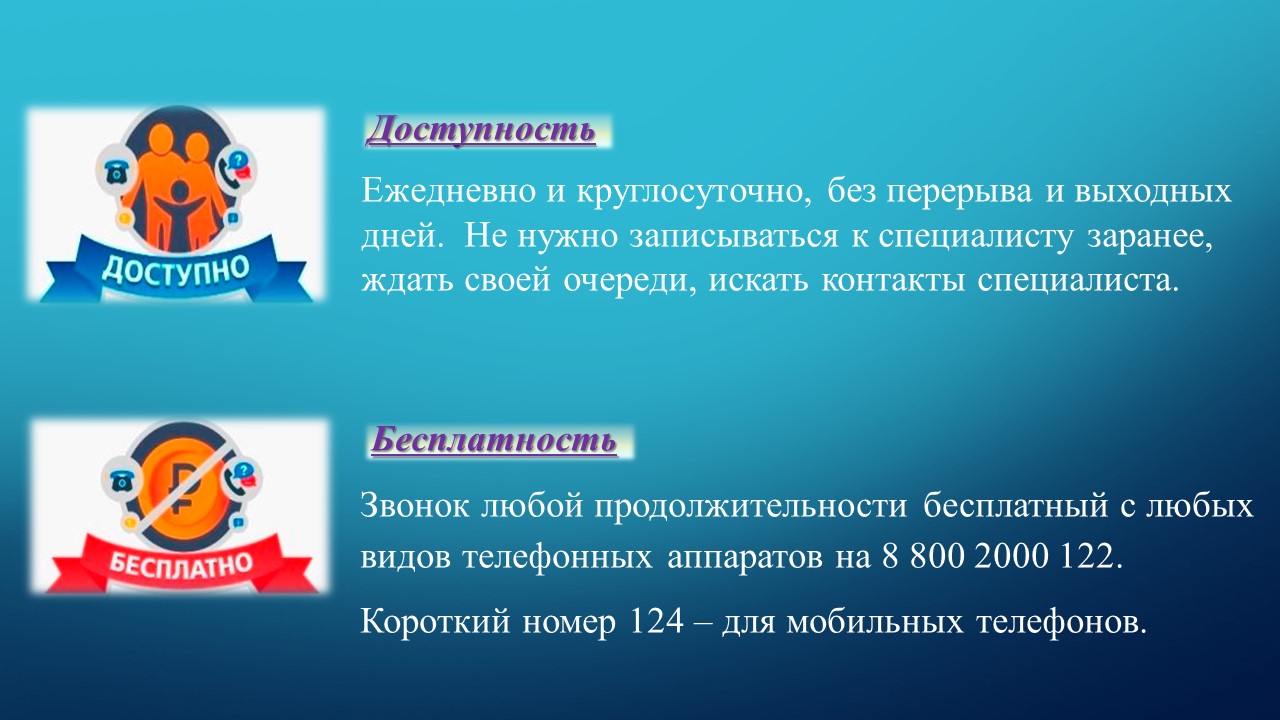 ДОСТУПНО

Доступность

Ежедневно и круглосуточно, без перерыва и выходных дней. Не нужно записываться к специалисту заранее, ждать своей очереди, искать контакты специалиста.

БЕСПЛАТНО

Бесплатность

Звонок любой продолжительности бесплатный с любых видов телефонных аппаратов на 8 800 2000 122.

Короткий номер 124 – для мобильных телефонов.